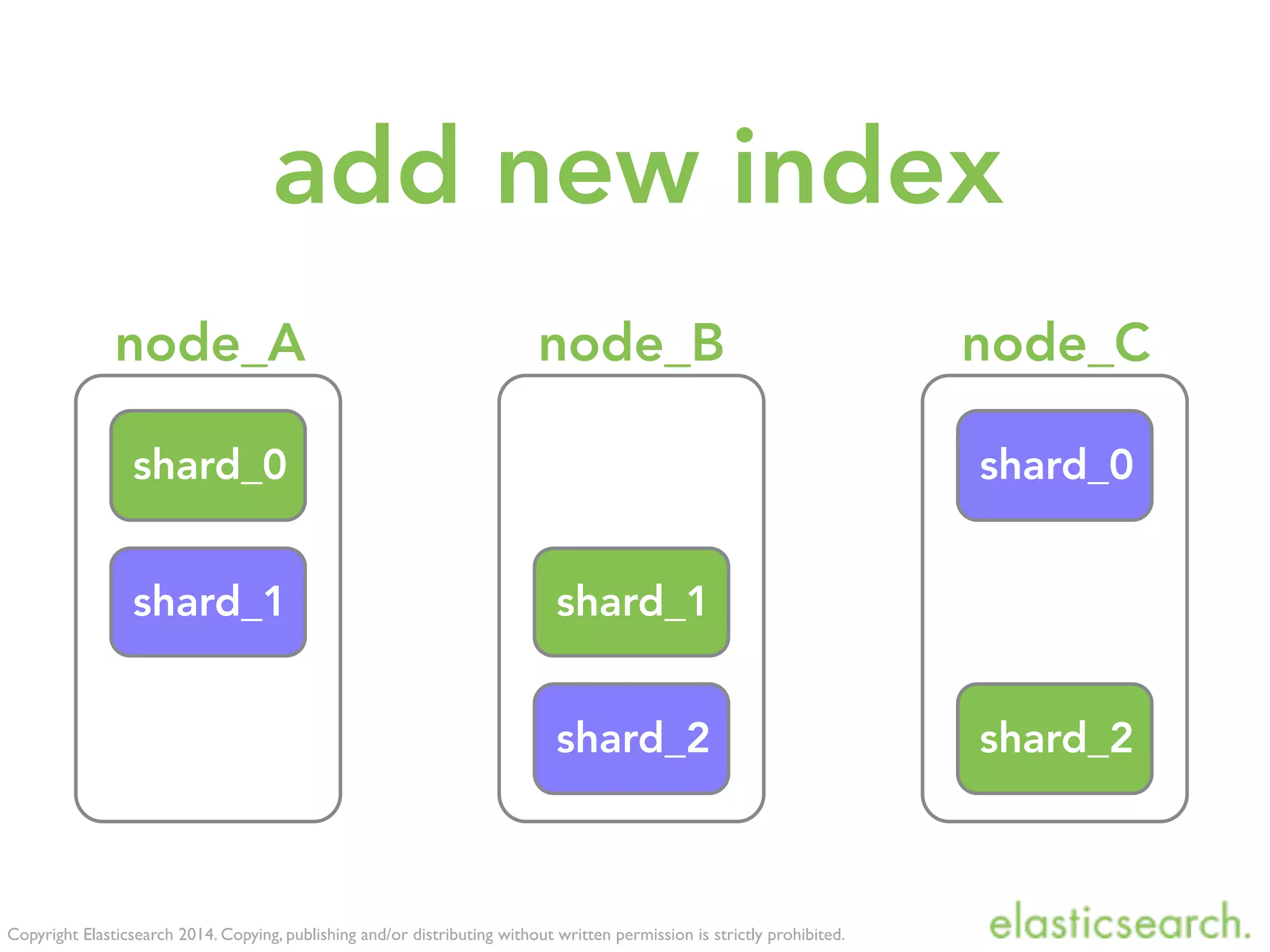 add new index

node_A

shard_0

shard_1

node_B

shard_1

shard_2

node_C

shard_0

shard_2

Copyright Elasticsearch 2014. Copying, publishing and/or distributing without written permission is strictly prohibited.

elasticsearch.